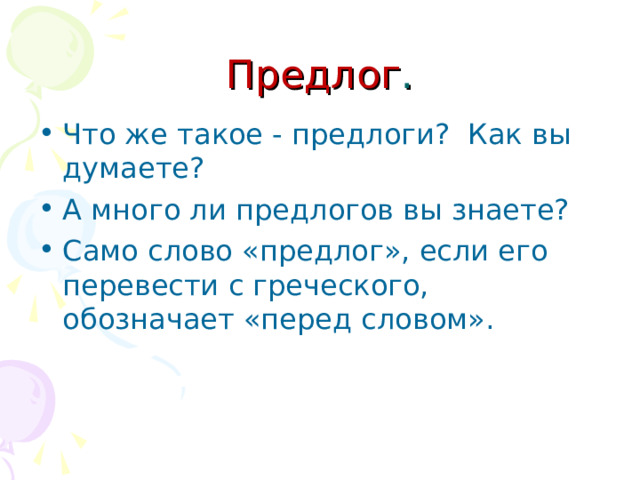 Предлог.

• Что же такое - предлоги? Как вы думаете?
• А много ли предлогов вы знаете?
• Само слово «предлог», если его перевести с греческого, обозначает «перед словом».